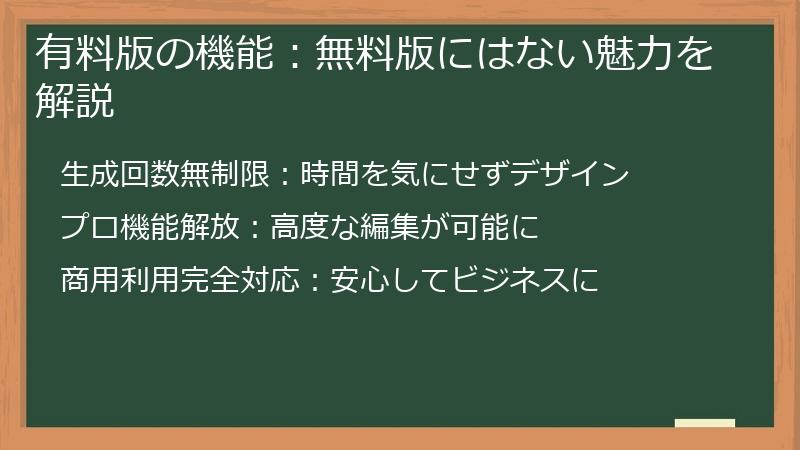 有料版の機能：無料版にはない魅力を解説

生成回数無制限：時間を気にせずデザイン

プロ機能解放：高度な編集が可能に

商用利用完全対応：安心してビジネスに